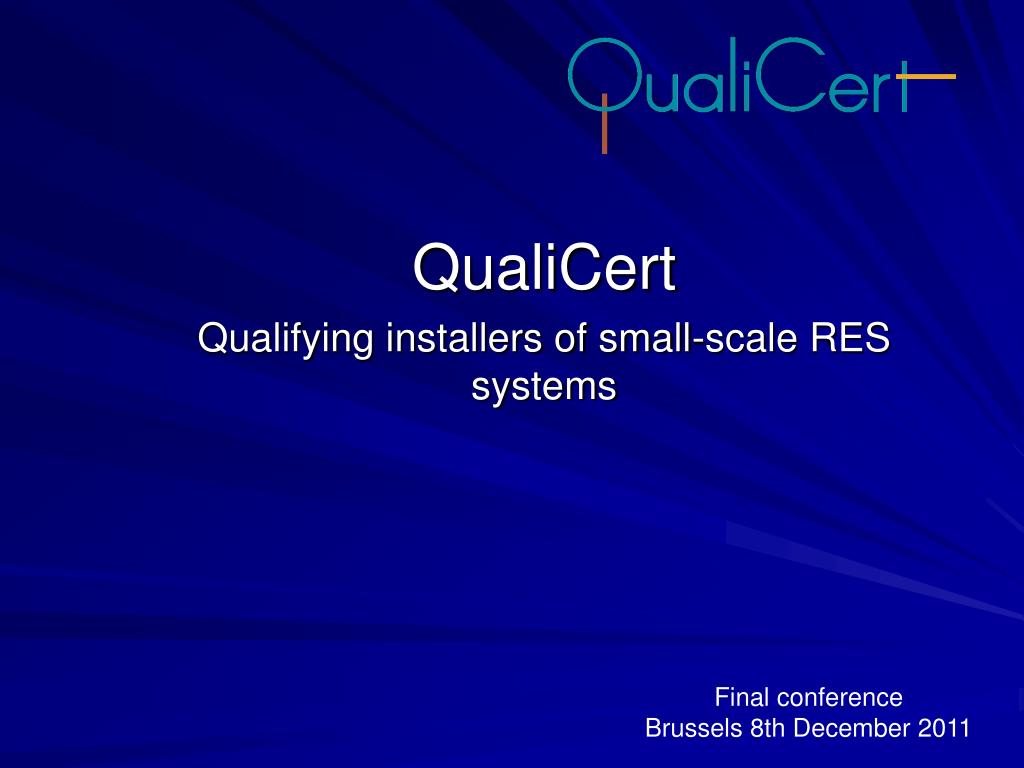 QualiCert

QualiCert

Qualifying installers of small-scale RES systems

Final conference
Brussels 8th December 2011